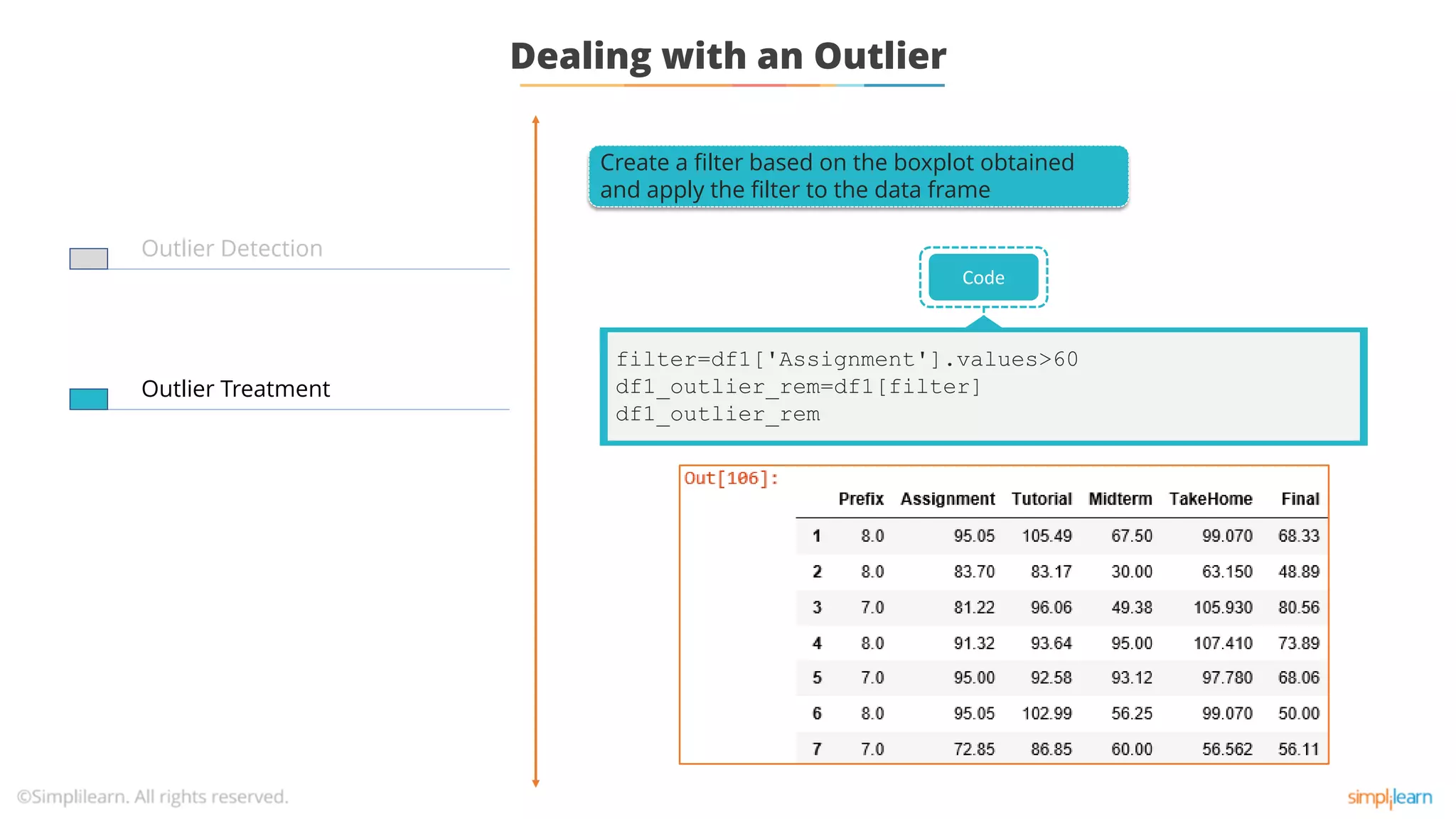 Dealing with an Outlier

Outlier Detection

Outlier Treatment

Create a filter based on the boxplot obtained and apply the filter to the data frame

Code

filter=df1['Assignment'].values>60
df1_outlier_rem=df1[filter]
df1_outlier_rem

Out[106]:

| | Prefix | Assignment | Tutorial | Midterm | TakeHome | Final |
|---|---|---|---|---|---|---|
| 1 | 8.0 | 95.05 | 105.49 | 67.50 | 99.070 | 68.33 |
| 2 | 8.0 | 83.70 | 83.17 | 30.00 | 63.150 | 48.89 |
| 3 | 7.0 | 81.22 | 96.06 | 49.38 | 105.930 | 80.56 |
| 4 | 8.0 | 91.32 | 93.64 | 95.00 | 107.410 | 73.89 |
| 5 | 7.0 | 95.00 | 92.58 | 93.12 | 97.780 | 68.06 |
| 6 | 8.0 | 95.05 | 102.99 | 56.25 | 99.070 | 50.00 |
| 7 | 7.0 | 72.85 | 86.85 | 60.00 | 56.562 | 56.11 |

©Simplilearn. All rights reserved.

simplilearn